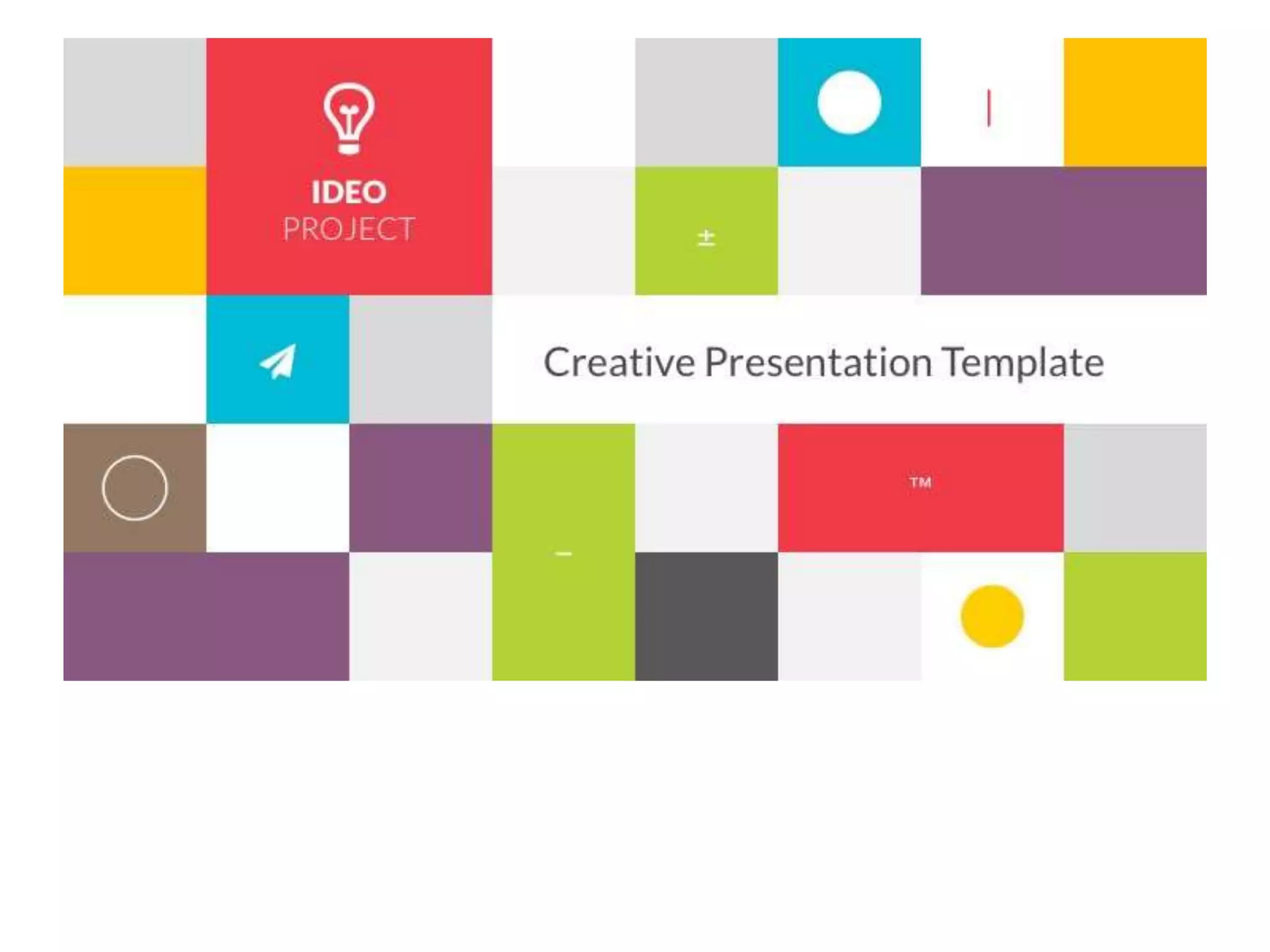 IDEO
PROJECT

±

Creative Presentation Template

TM

−